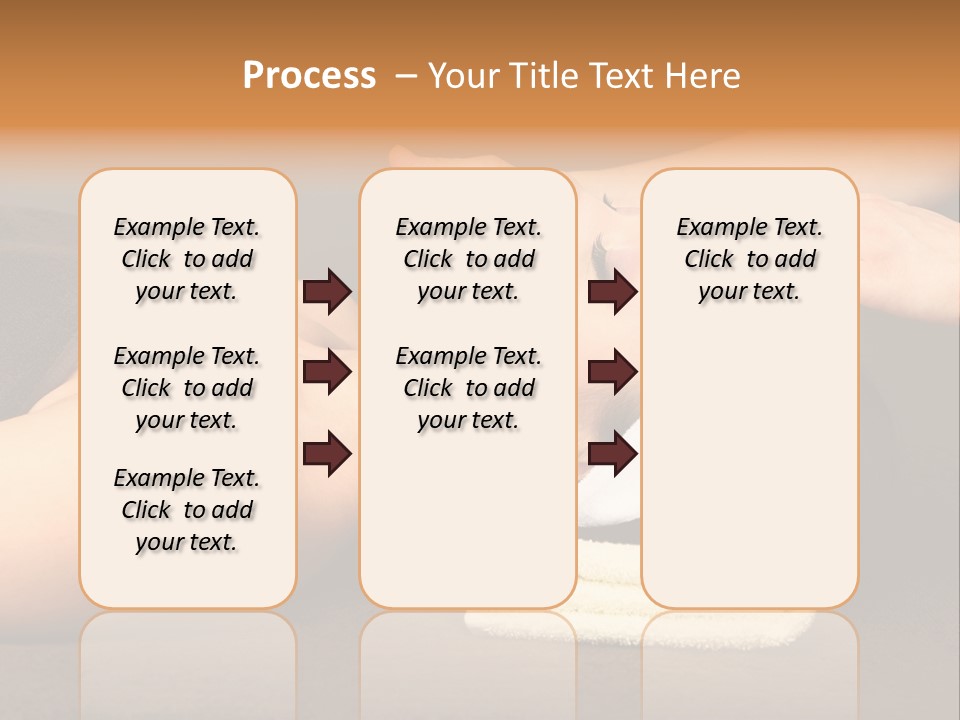 Process – Your Title Text Here

Example Text. Click to add your text.

Example Text. Click to add your text.

Example Text. Click to add your text.

Example Text. Click to add your text.

Example Text. Click to add your text.

Example Text. Click to add your text.